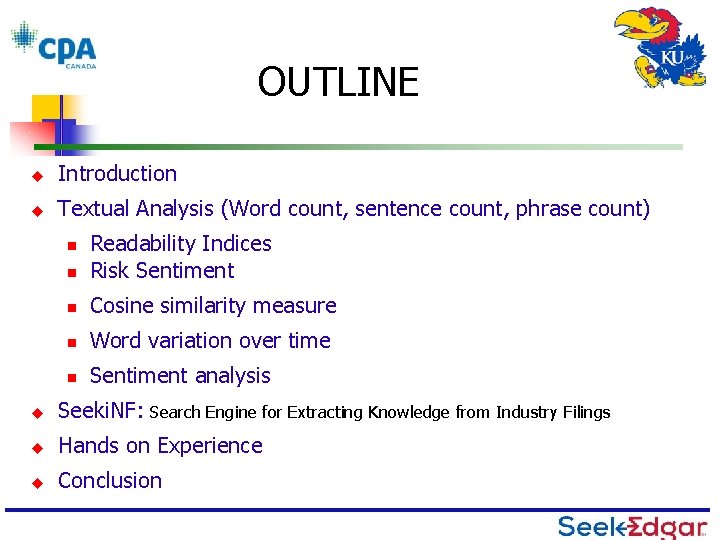 CPA CANADA

KU

OUTLINE

Introduction

Textual Analysis (Word count, sentence count, phrase count)

Readability Indices

Risk Sentiment

Cosine similarity measure

Word variation over time

Sentiment analysis

SeekiNF: Search Engine for Extracting Knowledge from Industry Filings

Hands on Experience

Conclusion

SeekEdgar